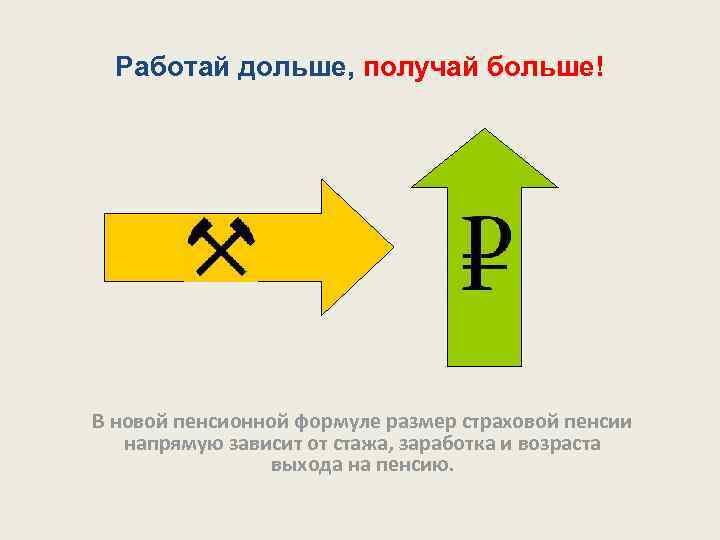 Работай дольше, получай больше!

₽

В новой пенсионной формуле размер страховой пенсии напрямую зависит от стажа, заработка и возраста выхода на пенсию.